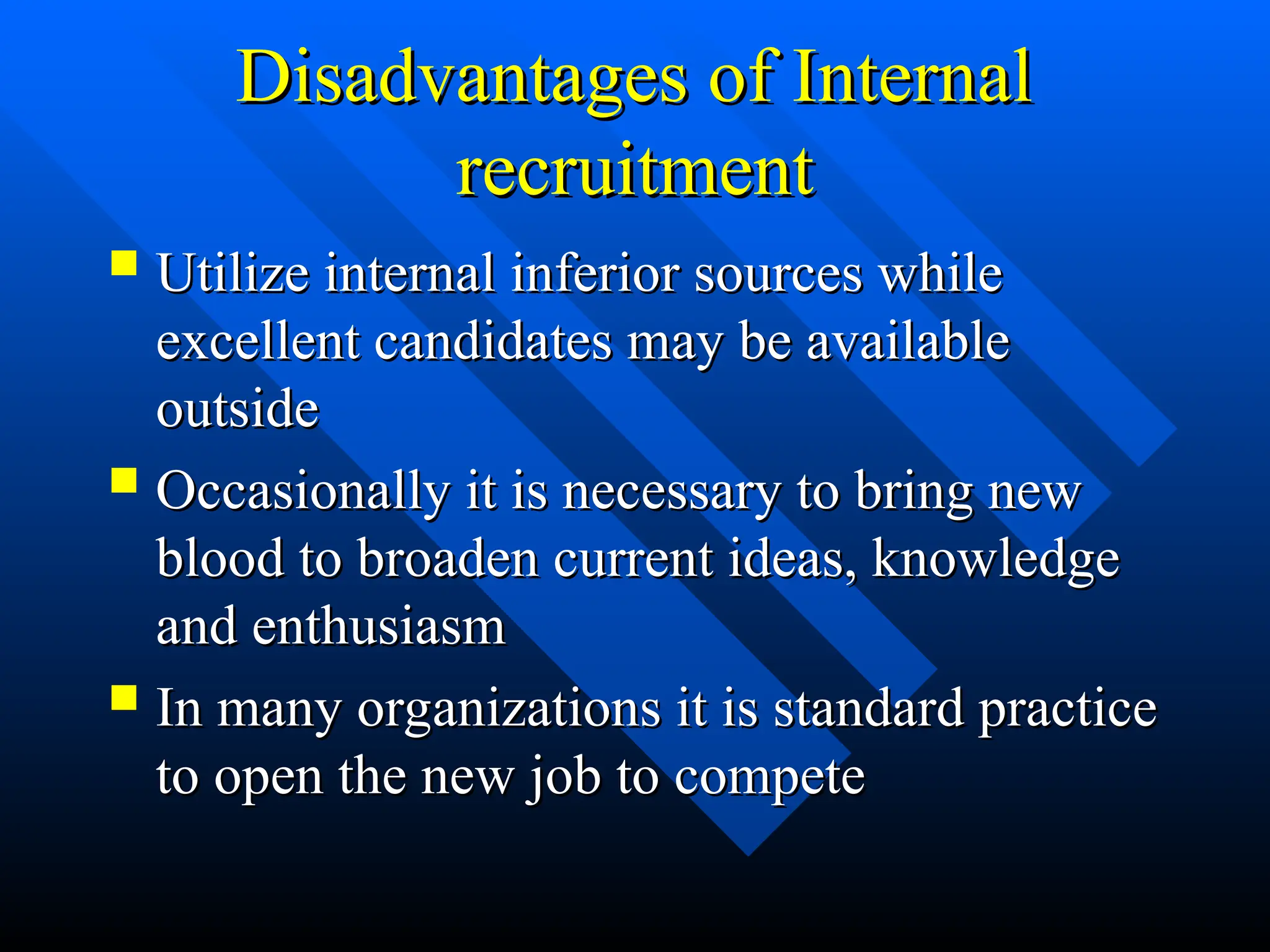 Disadvantages of Internal recruitment

- Utilize internal inferior sources while excellent candidates may be available outside
- Occasionally it is necessary to bring new blood to broaden current ideas, knowledge and enthusiasm
- In many organizations it is standard practice to open the new job to compete